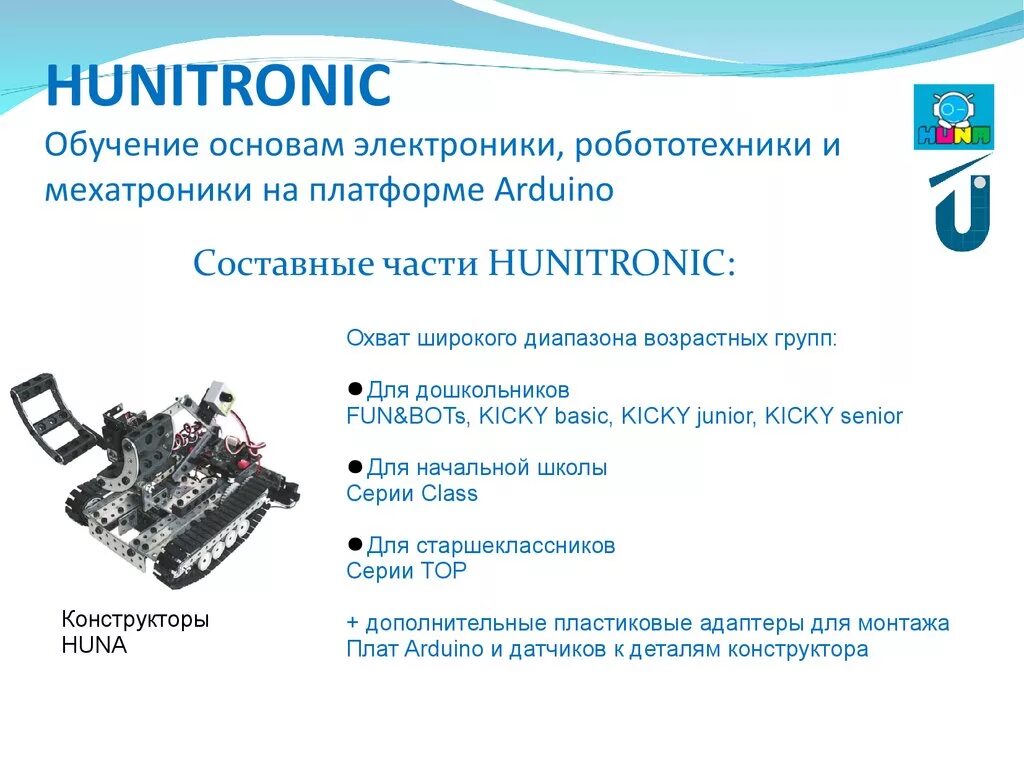 HUNITRONIC
Обучение основам электроники, робототехники и мехатроники на платформе Arduino

HUNA

Составные части HUNITRONIC:

Охват широкого диапазона возрастных групп:

●Для дошкольников
FUN&BOTs, KICKY basic, KICKY junior, KICKY senior

●Для начальной школы
Серии Class

●Для старшеклассников
Серии TOP

+ дополнительные пластиковые адаптеры для монтажа Плат Arduino и датчиков к деталям конструктора

Конструкторы HUNA